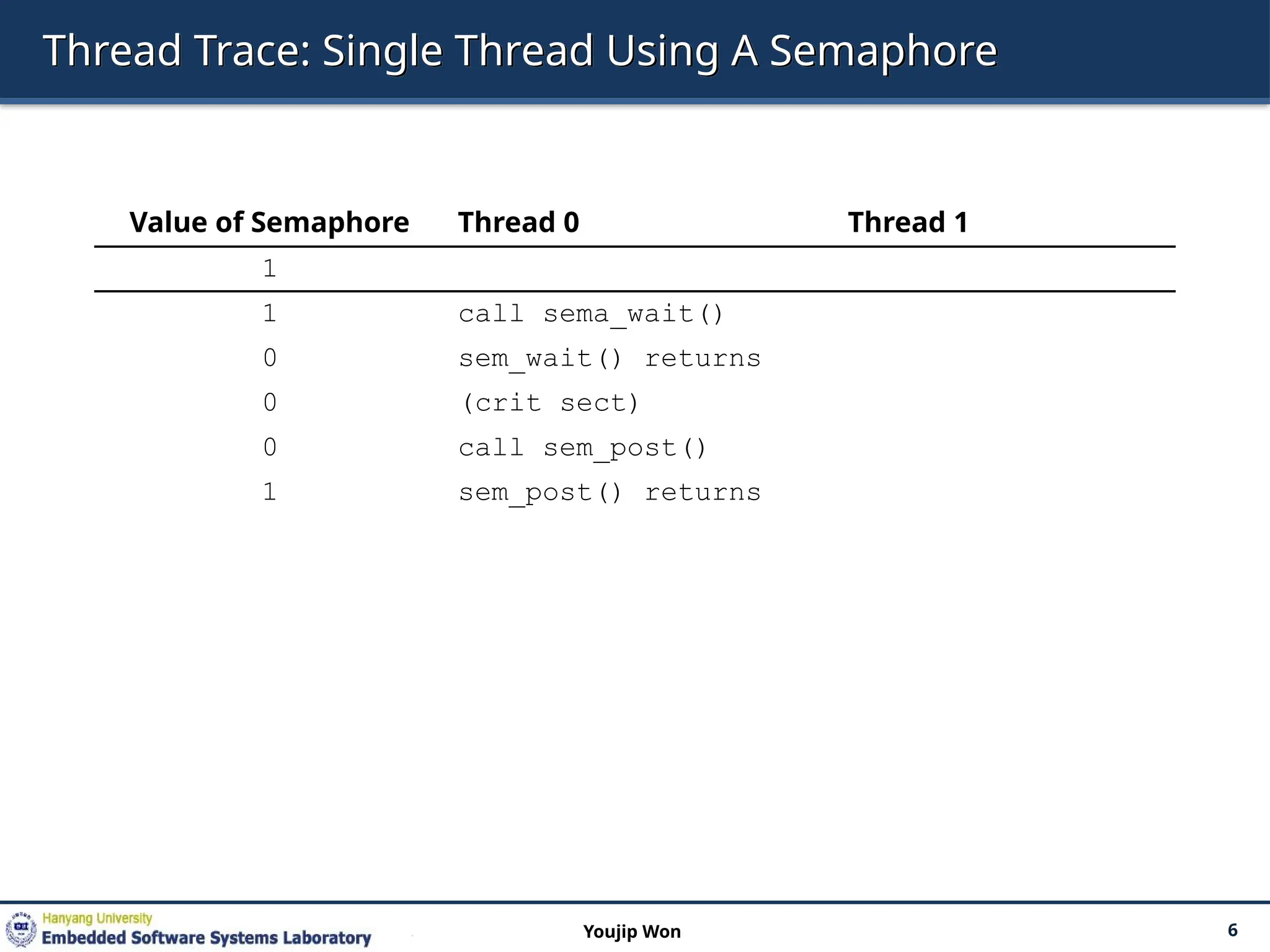 Thread Trace: Single Thread Using A Semaphore

| Value of Semaphore | Thread 0 | Thread 1 |
|---|---|---|
| 1 | | |
| 1 | call sema_wait() | |
| 0 | sem_wait() returns | |
| 0 | (crit sect) | |
| 0 | call sem_post() | |
| 1 | sem_post() returns | |

Hanyang University
Embedded Software Systems Laboratory

Youjip Won

6